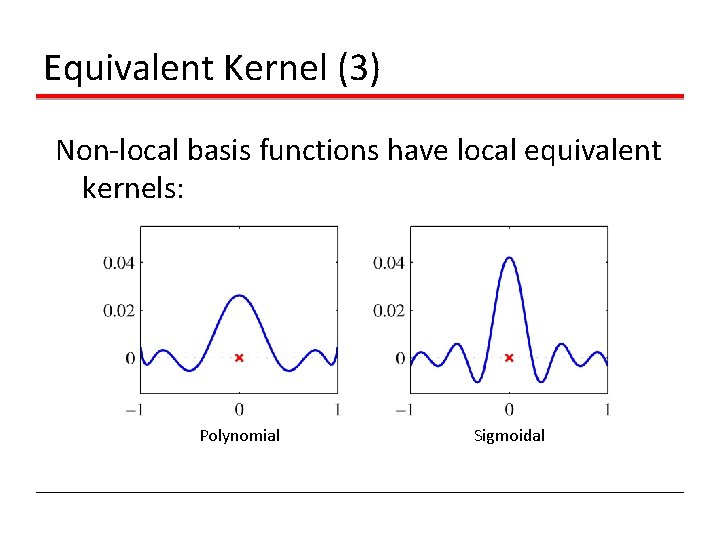 Equivalent Kernel (3)

Non-local basis functions have local equivalent kernels:

0.04
0.02
0
−1
0
1
Polynomial

0.04
0.02
0
−1
0
1
Sigmoidal